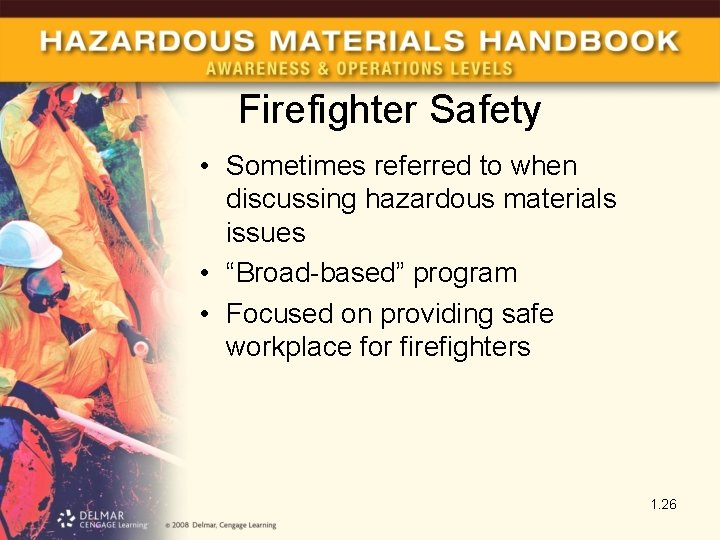 HAZARDOUS MATERIALS HANDBOOK
AWARENESS & OPERATIONS LEVELS

Firefighter Safety

• Sometimes referred to when discussing hazardous materials issues
• “Broad-based” program
• Focused on providing safe workplace for firefighters

1.26

DELMAR CENGAGE Learning © 2008 Delmar, Cengage Learning